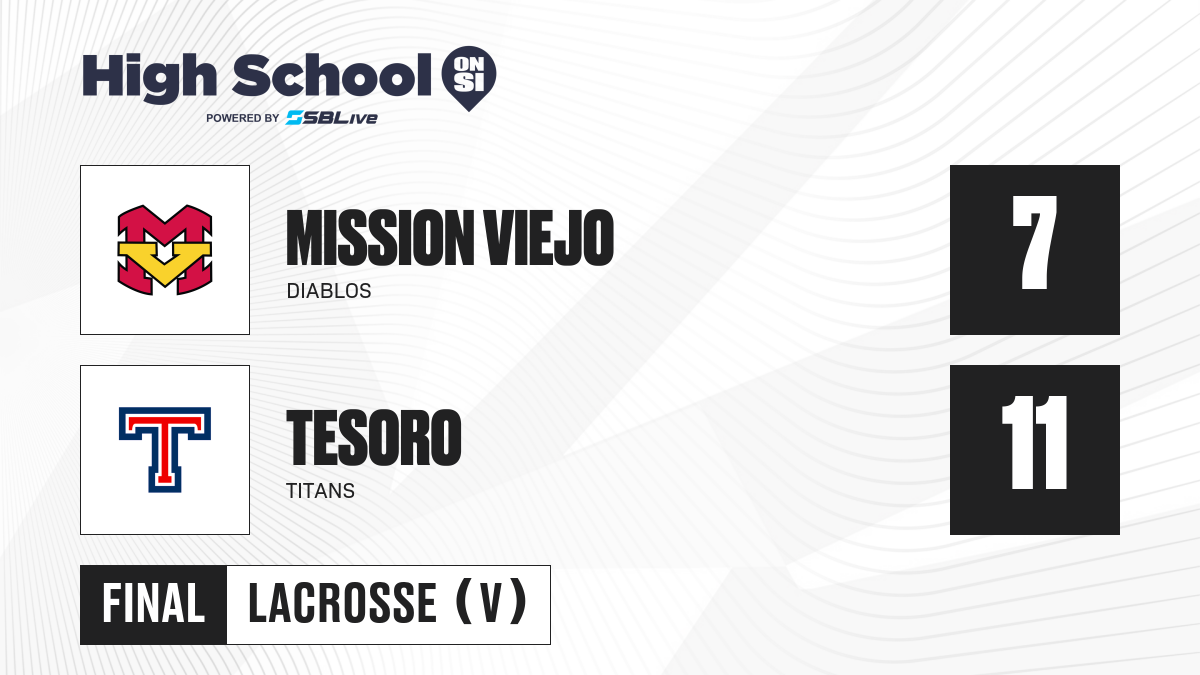 High School ON SI
POWERED BY SBLive

MISSION VIEJO
DIABLOS

7

TESORO
TITANS

11

FINAL LACROSSE (V)